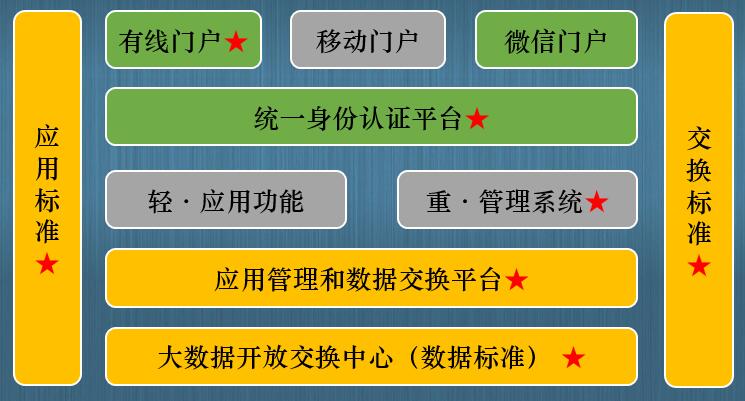 应用标准★

有线门户★
移动门户
微信门户

统一身份认证平台★

轻 · 应用功能
重 · 管理系统★

应用管理和数据交换平台★

大数据开放交换中心（数据标准）★

交换标准★